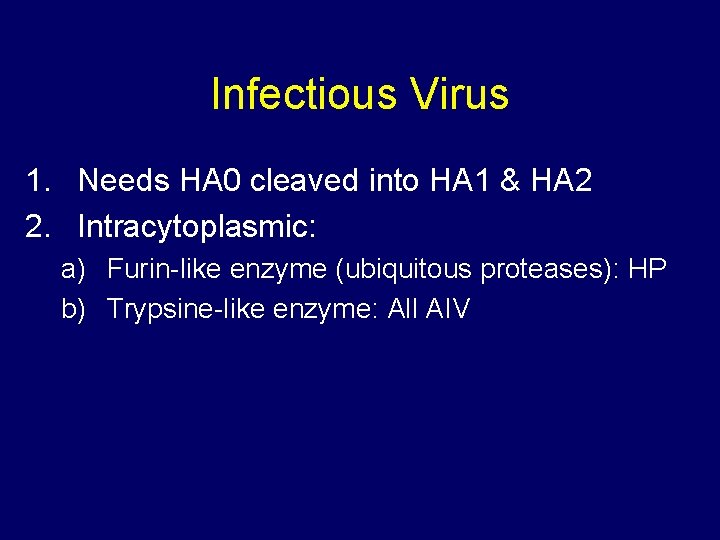 Infectious Virus

1. Needs HA0 cleaved into HA1 & HA2
2. Intracytoplasmic:
a) Furin-like enzyme (ubiquitous proteases): HP
b) Trypsine-like enzyme: All AIV